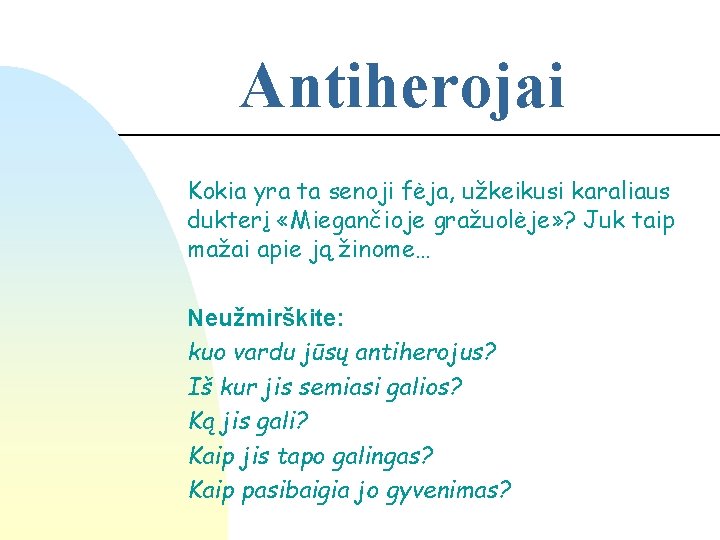 Antiherojai

Kokia yra ta senoji fėja, užkeikusi karaliaus dukterį «Miegančioje gražuolėje»? Juk taip mažai apie ją žinome…

Neužmirškite:
kuo vardu jūsų antiherojus?
Iš kur jis semiasi galios?
Ką jis gali?
Kaip jis tapo galingas?
Kaip pasibaigia jo gyvenimas?